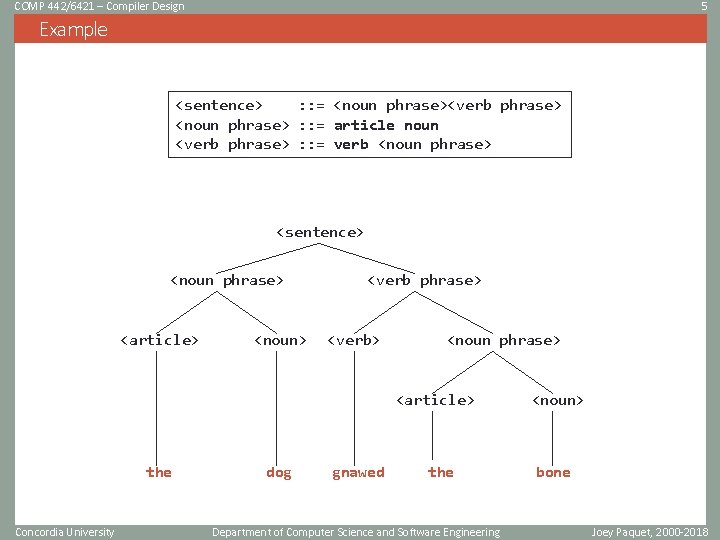 COMP 442/6421 – Compiler Design

5

Example

<sentence> ::= <noun phrase><verb phrase>
<noun phrase> ::= article noun
<verb phrase> ::= verb <noun phrase>

<sentence>

<noun phrase>

<verb phrase>

<article>

<noun>

<verb>

<noun phrase>

<article>

<noun>

the

dog

gnawed

the

bone

Concordia University

Department of Computer Science and Software Engineering

Joey Paquet, 2000-2018